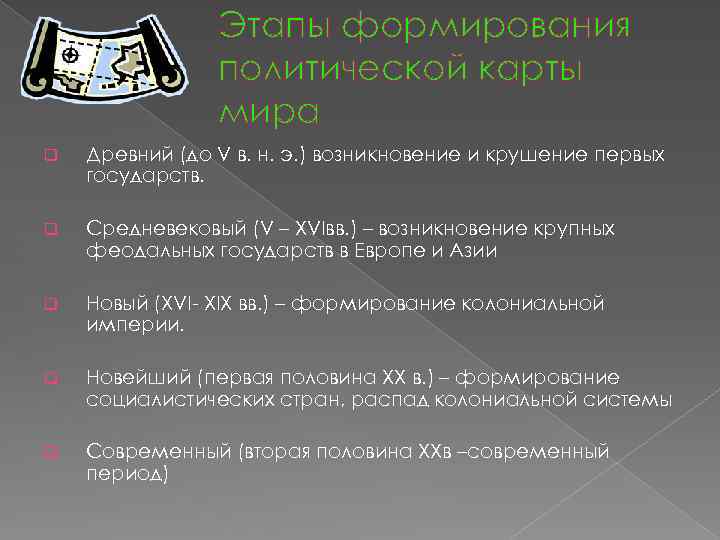 Этапы формирования политической карты мира

Древний (до V в. н. э.) возникновение и крушение первых государств.

Средневековый (V – XVIвв.) – возникновение крупных феодальных государств в Европе и Азии

Новый (XVI- XIX вв.) – формирование колониальной империи.

Новейший (первая половина XX в.) – формирование социалистических стран, распад колониальной системы

Современный (вторая половина XXв –современный период)